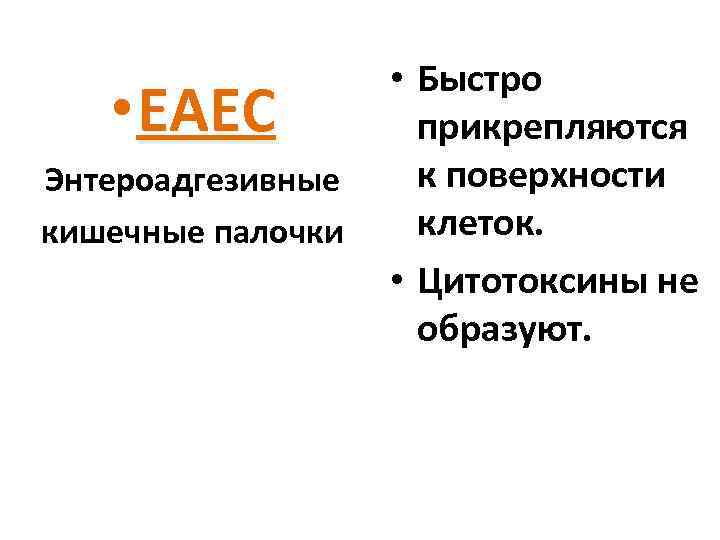 • EAEC

Энтероадгезивные кишечные палочки

• Быстро прикрепляются к поверхности клеток.

• Цитотоксины не образуют.